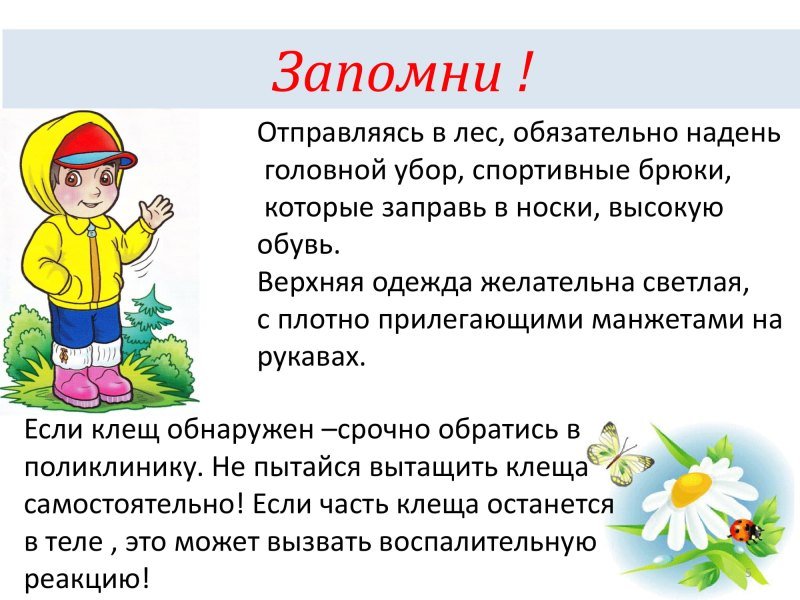 Запомни !

Отправляясь в лес, обязательно надень головной убор, спортивные брюки, которые заправь в носки, высокую обувь.
Верхняя одежда желательна светлая, с плотно прилегающими манжетами на рукавах.

Если клещ обнаружен –срочно обратись в поликлинику. Не пытайся вытащить клеща самостоятельно! Если часть клеща останется в теле , это может вызвать воспалительную реакцию!